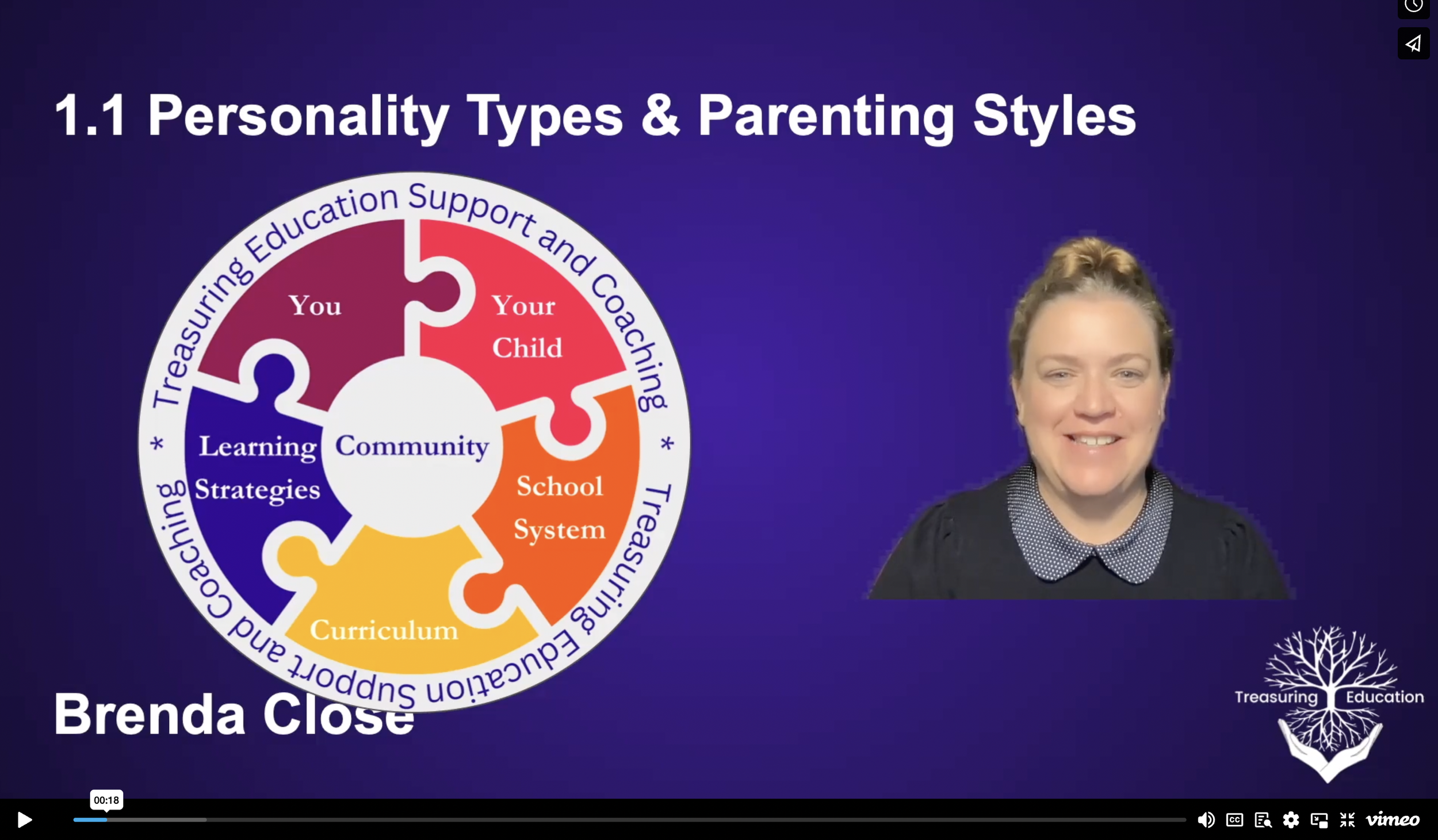 1.1 Personality Types & Parenting Styles

Treasuring Education Support and Coaching * Treasuring Education Support and Coaching *

You

Your Child

Learning Strategies

Community

School System

Curriculum

Brenda Close

Treasuring Education

00:18

CC

vimeo